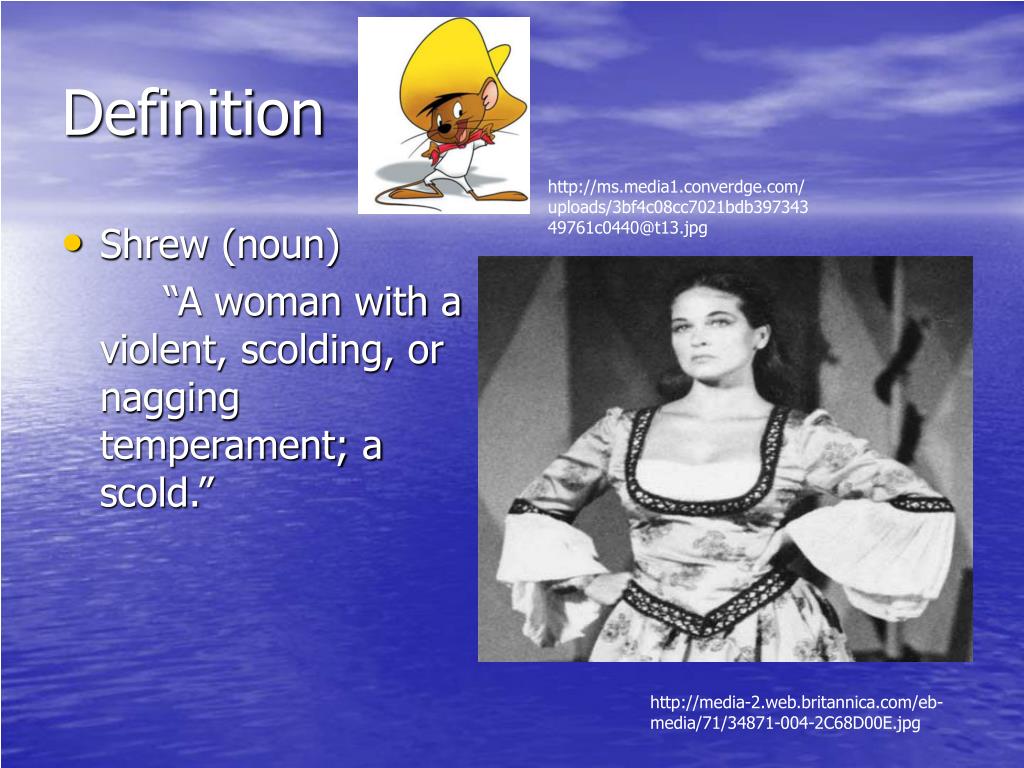 Definition

http://ms.media1.converdge.com/uploads/3bf4c08cc7021bdb39734349761c0440@t13.jpg

• Shrew (noun)

“A woman with a violent, scolding, or nagging temperament; a scold.”

http://media-2.web.britannica.com/eb-media/71/34871-004-2C68D00E.jpg